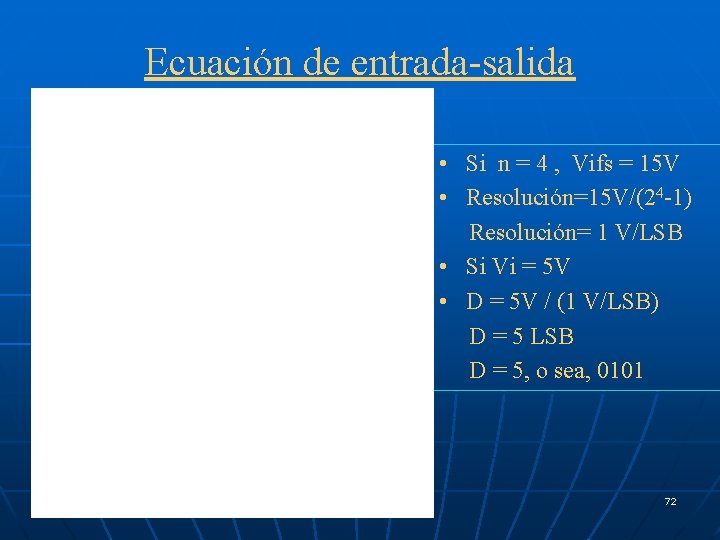 Ecuación de entrada-salida

• Si n = 4 , Vifs = 15V
• Resolución=15V/($2^4$-1)
Resolución= 1 V/LSB
• Si Vi = 5V
• D = 5V / (1 V/LSB)
D = 5 LSB
D = 5, o sea, 0101

72